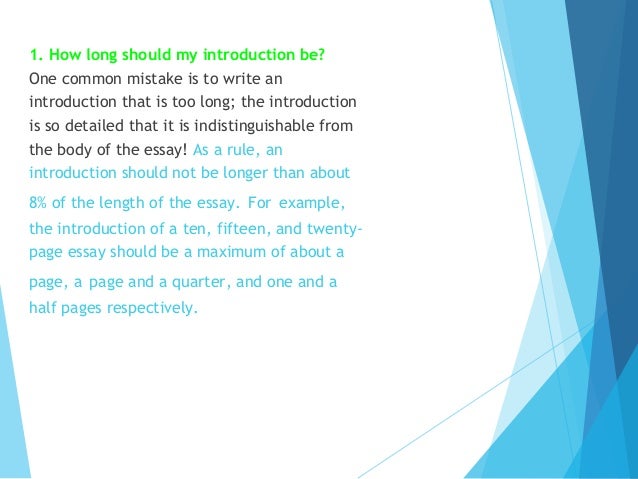 1. How long should my introduction be?
One common mistake is to write an introduction that is too long; the introduction is so detailed that it is indistinguishable from the body of the essay! As a rule, an introduction should not be longer than about 8% of the length of the essay. For example, the introduction of a ten, fifteen, and twenty-page essay should be a maximum of about a page, a page and a quarter, and one and a half pages respectively.